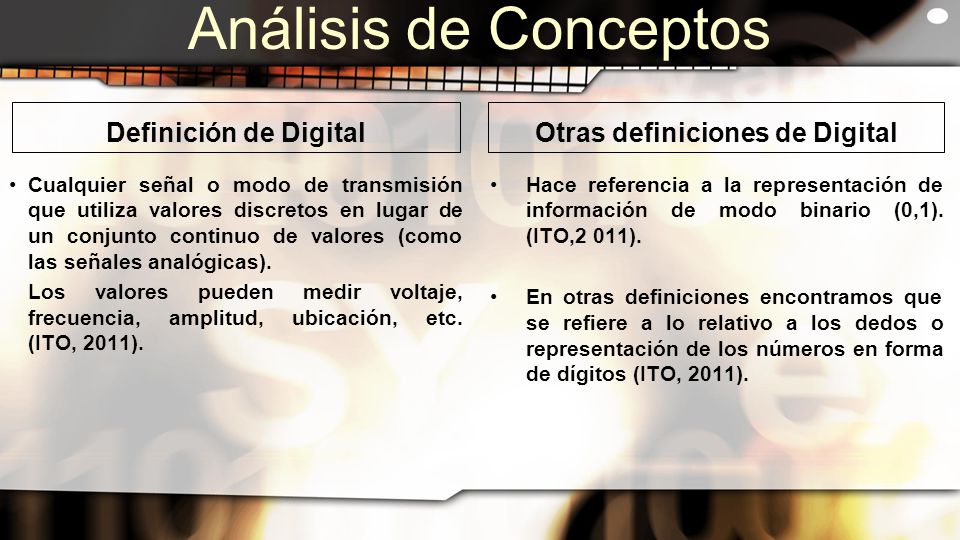 Análisis de Conceptos

Definición de Digital

• Cualquier señal o modo de transmisión que utiliza valores discretos en lugar de un conjunto continuo de valores (como las señales analógicas).

Los valores pueden medir voltaje, frecuencia, amplitud, ubicación, etc. (ITO, 2011).

Otras definiciones de Digital

• Hace referencia a la representación de información de modo binario (0,1). (ITO,2 011).

• En otras definiciones encontramos que se refiere a lo relativo a los dedos o representación de los números en forma de dígitos (ITO, 2011).